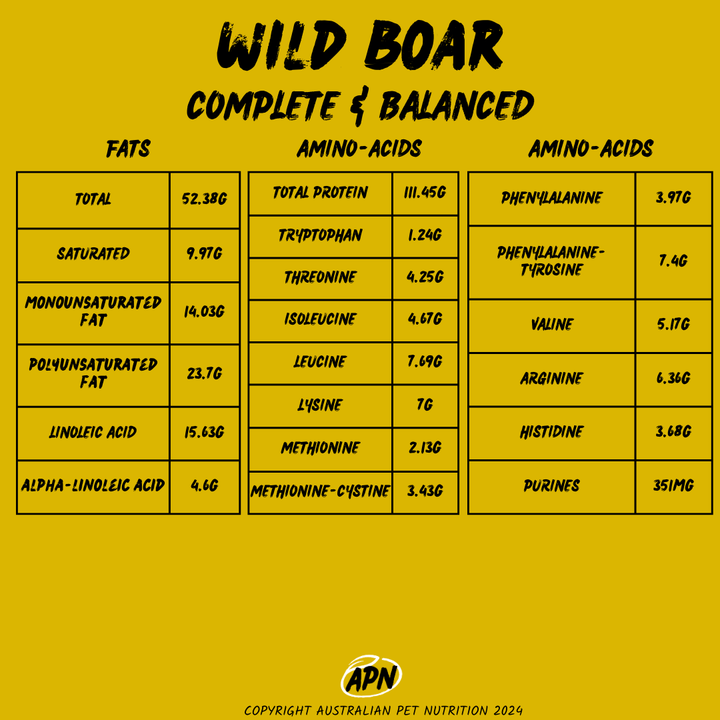 WILD BOAR

COMPLETE & BALANCED

FATS

| TOTAL | 52.38G |
|---|---|
| SATURATED | 9.97G |
| MONOUNSATURATED FAT | 14.03G |
| POLYUNSATURATED FAT | 23.7G |
| LINOLEIC ACID | 15.63G |
| ALPHA-LINOLEIC ACID | 4.6G |

AMINO-ACIDS

| TOTAL PROTEIN | 111.45G |
|---|---|
| TRYPTOPHAN | 1.24G |
| THREONINE | 4.25G |
| ISOLEUCINE | 4.67G |
| LEUCINE | 7.69G |
| LYSINE | 7G |
| METHIONINE | 2.13G |
| METHIONINE-CYSTINE | 3.43G |

AMINO-ACIDS

| PHENYLALANINE | 3.97G |
|---|---|
| PHENYLALANINE-TYROSINE | 7.4G |
| VALINE | 5.17G |
| ARGININE | 6.36G |
| HISTIDINE | 3.68G |
| PURINES | 351MG |

APN

COPYRIGHT AUSTRALIAN PET NUTRITION 2024